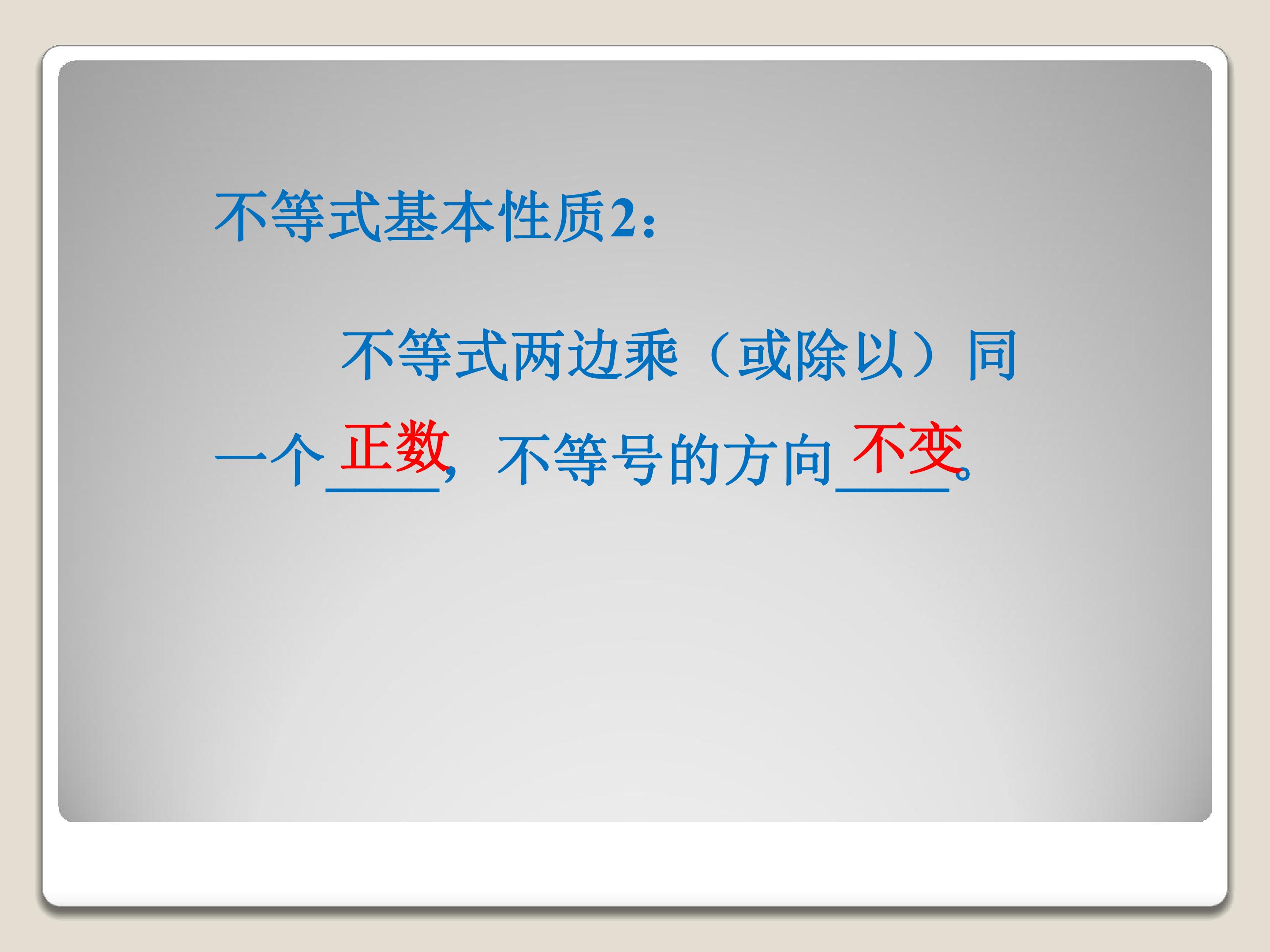 不等式基本性质2：

不等式两边乘（或除以）同一个正数，不等号的方向不变。